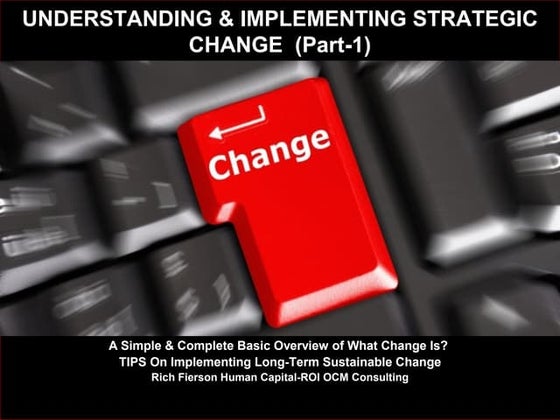 UNDERSTANDING & IMPLEMENTING STRATEGIC CHANGE (Part-1)

Change

A Simple & Complete Basic Overview of What Change Is?
TIPS On Implementing Long-Term Sustainable Change
Rich Fierson Human Capital-ROI OCM Consulting